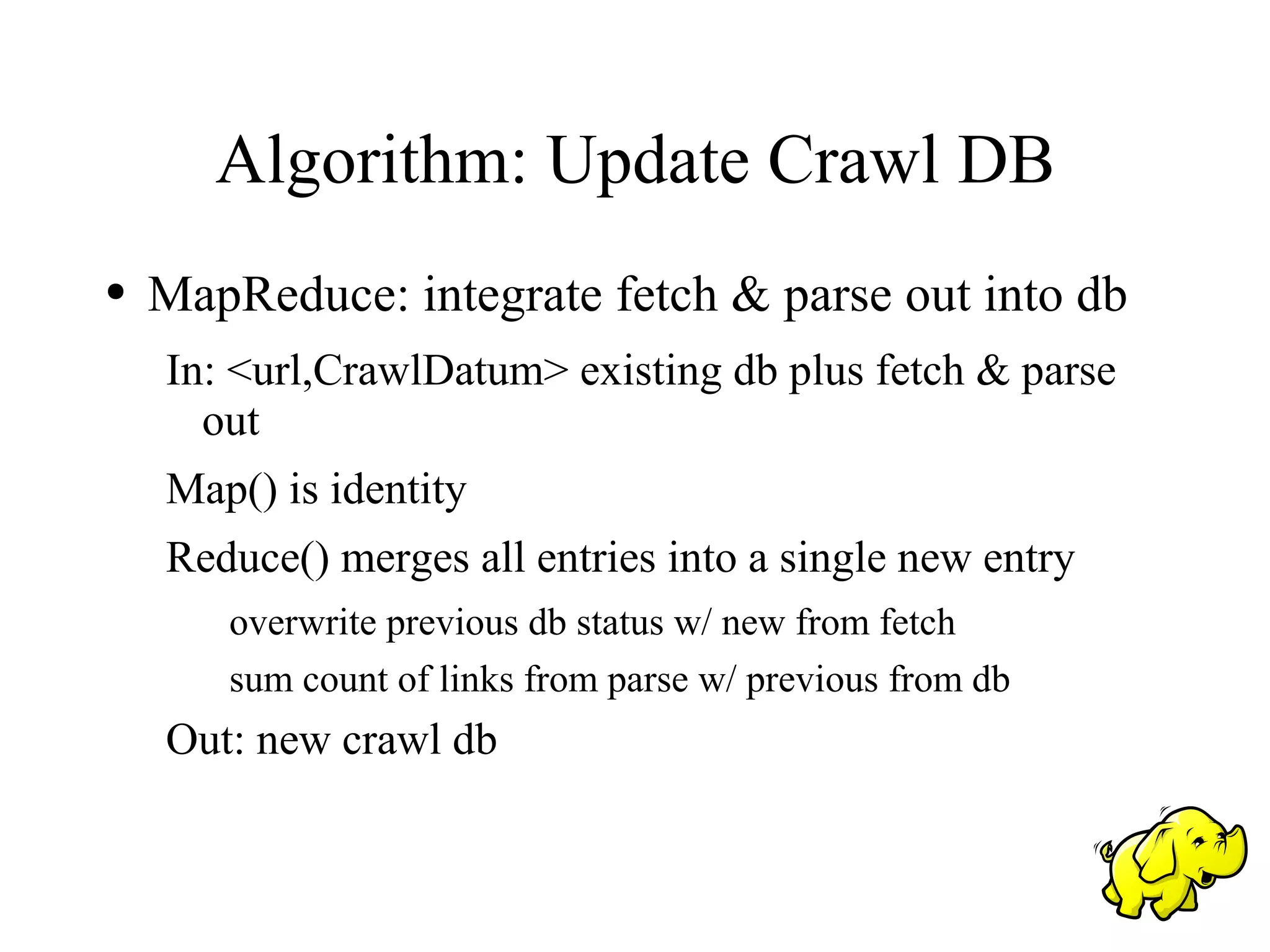 Algorithm: Update Crawl DB

• MapReduce: integrate fetch & parse out into db

In: <url,CrawlDatum> existing db plus fetch & parse out

Map() is identity

Reduce() merges all entries into a single new entry

overwrite previous db status w/ new from fetch

sum count of links from parse w/ previous from db

Out: new crawl db